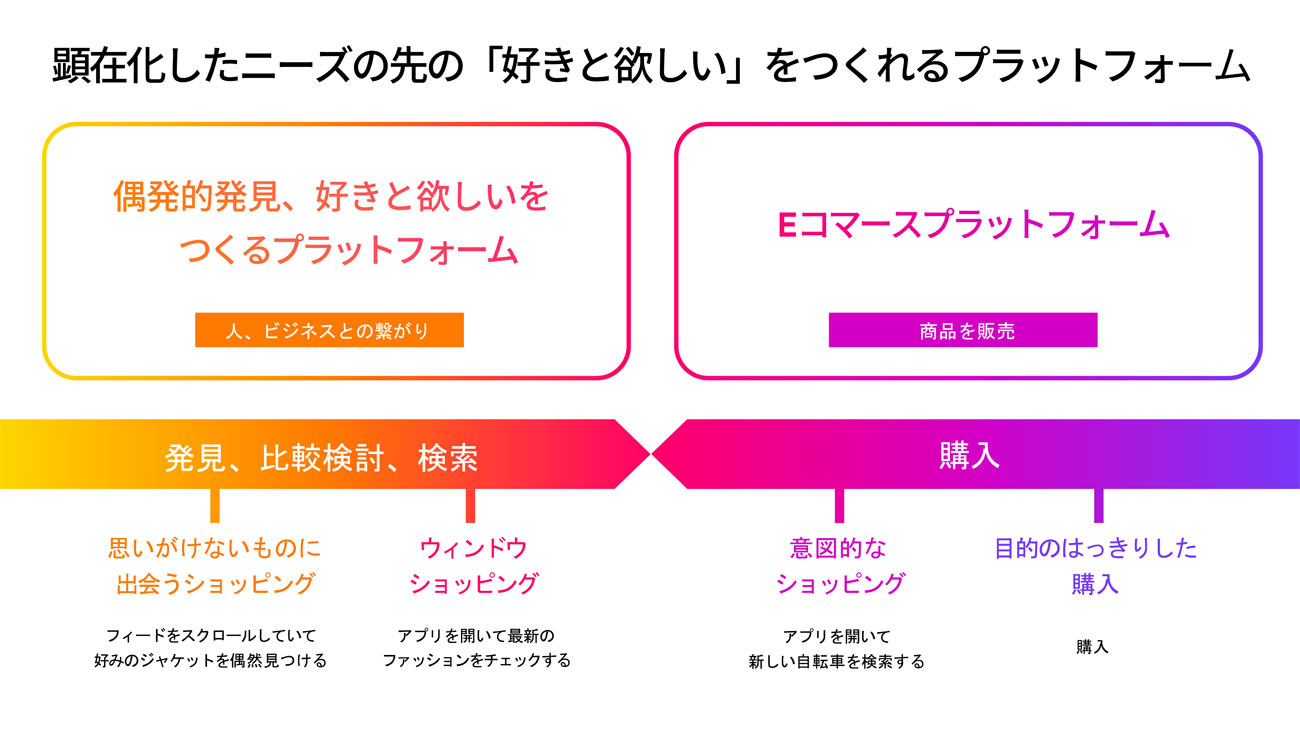 顕在化したニーズの先の「好きと欲しい」をつくれるプラットフォーム

偶発的発見、好きと欲しいをつくるプラットフォーム

人、ビジネスとの繋がり

Eコマースプラットフォーム

商品を販売

発見、比較検討、検索

購入

思いがけないものに出会うショッピング

フィードをスクロールしていて好みのジャケットを偶然見つける

ウィンドウショッピング

アプリを開いて最新のファッションをチェックする

意図的なショッピング

アプリを開いて新しい自転車を検索する

目的のはっきりした購入

購入